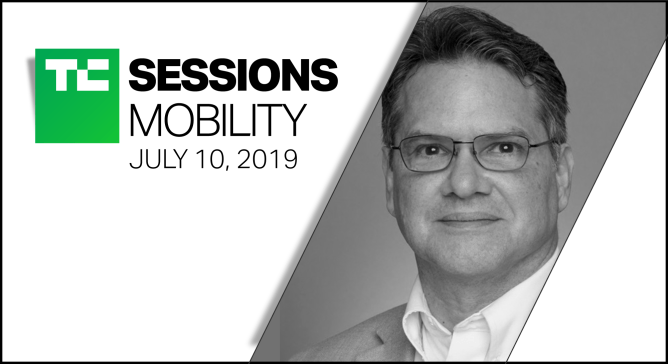 TC SESSIONS
MOBILITY
JULY 10, 2019